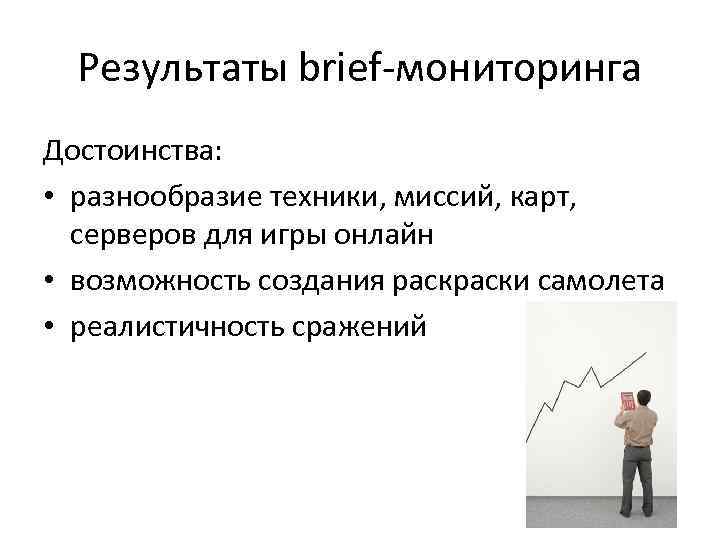 Результаты brief-мониторинга

Достоинства:

• разнообразие техники, миссий, карт, серверов для игры онлайн
• возможность создания раскраски самолета
• реалистичность сражений